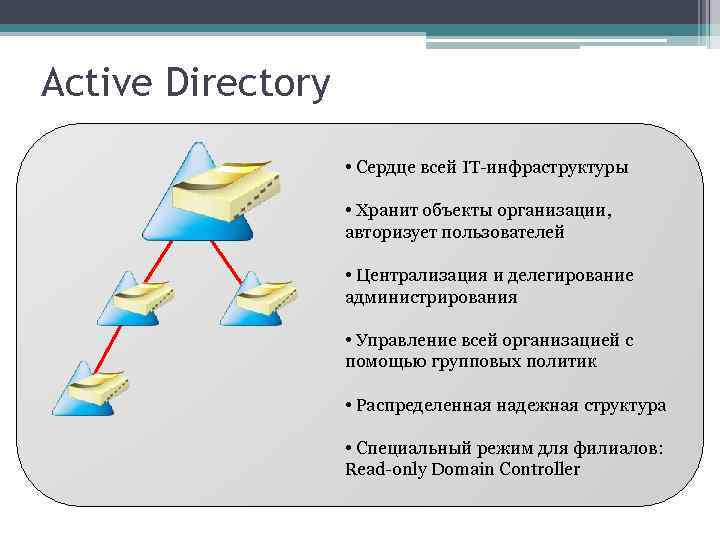 Active Directory

• Сердце всей IT-инфраструктуры

• Хранит объекты организации, авторизует пользователей

• Централизация и делегирование администрирования

• Управление всей организацией с помощью групповых политик

• Распределенная надежная структура

• Специальный режим для филиалов: Read-only Domain Controller